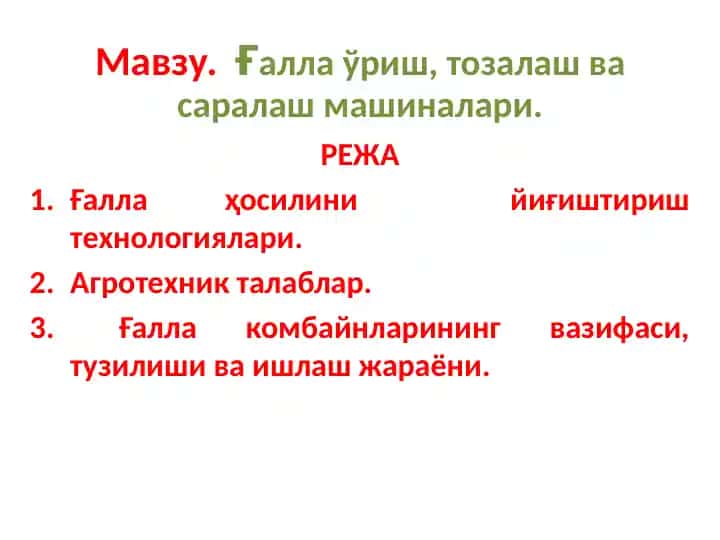 Мавзу. Ғалла ўриш, тозалаш ва саралаш машиналари.

РЕЖА

1. Ғалла ҳосилини йиғиштириш технологиялари.
2. Агротехник талаблар.
3. Ғалла комбайнларининг вазифаси, тузилиши ва ишлаш жараёни.